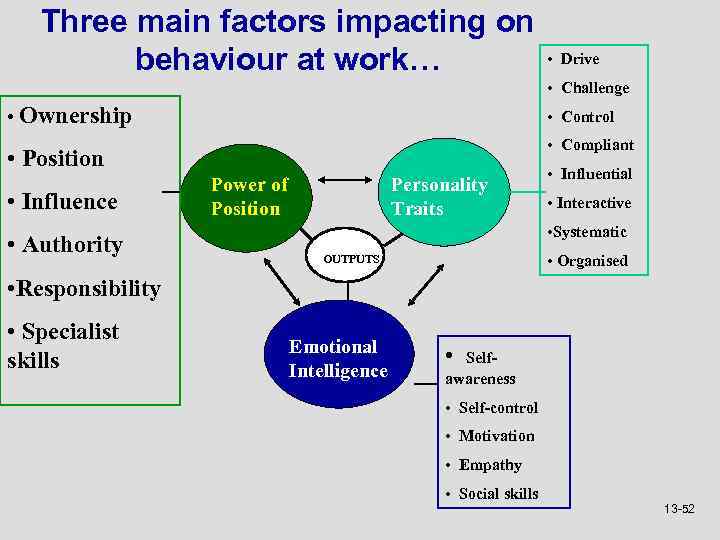 Three main factors impacting on behaviour at work…

• Ownership
• Position
• Influence
• Authority
•Responsibility
• Specialist skills

Power of Position

Personality Traits

OUTPUTS

Emotional Intelligence

• Drive
• Challenge
• Control
• Compliant
• Influential
• Interactive
•Systematic
• Organised

• Self-awareness
• Self-control
• Motivation
• Empathy
• Social skills

13-52